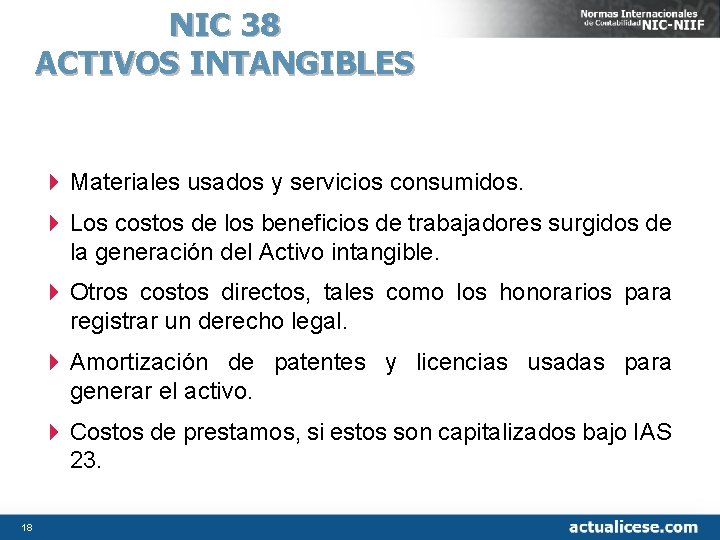 NIC 38
ACTIVOS INTANGIBLES

Normas Internacionales de Contabilidad NIC-NIIF

Materiales usados y servicios consumidos.

Los costos de los beneficios de trabajadores surgidos de la generación del Activo intangible.

Otros costos directos, tales como los honorarios para registrar un derecho legal.

Amortización de patentes y licencias usadas para generar el activo.

Costos de prestamos, si estos son capitalizados bajo IAS 23.

18

actualicese.com